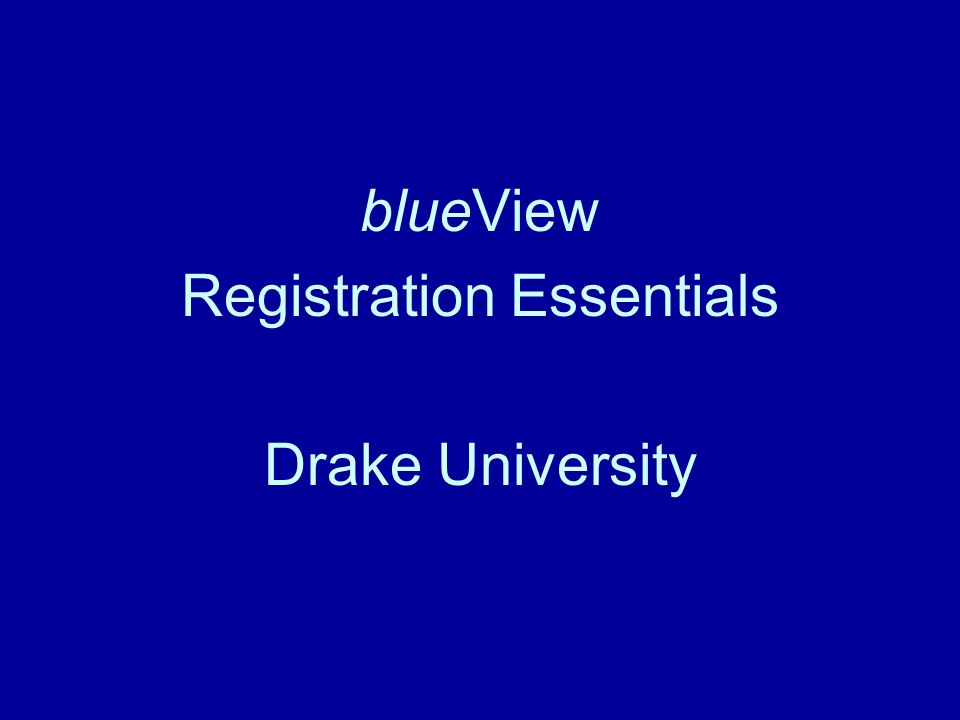 blueView
Registration Essentials

Drake University